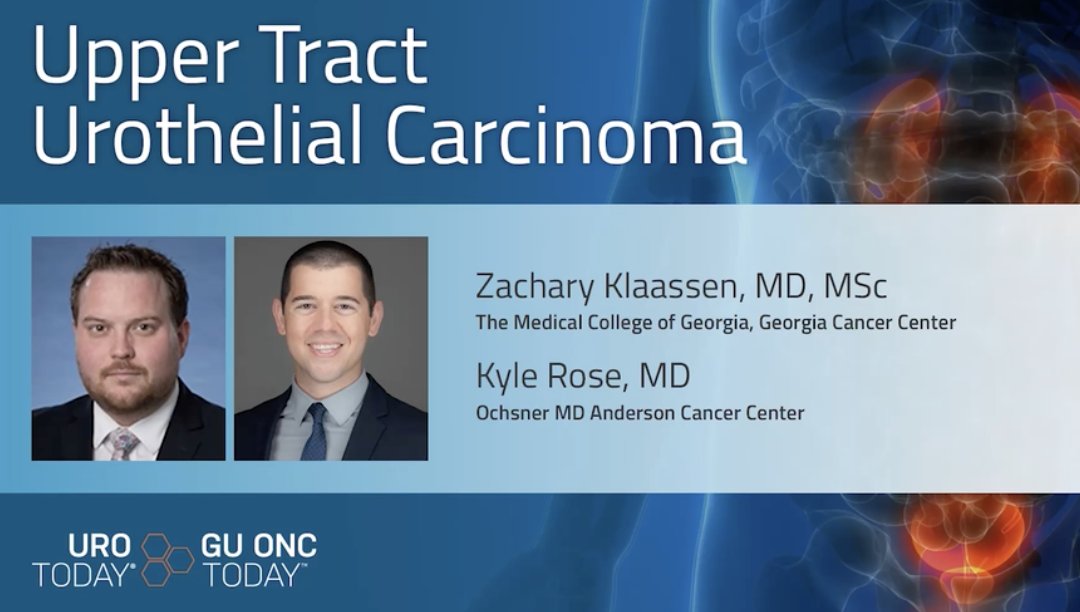 Upper Tract Urothelial Carcinoma

Zachary Klaassen, MD, MSc
The Medical College of Georgia, Georgia Cancer Center

Kyle Rose, MD
Ochsner MD Anderson Cancer Center

URO TODAY® GU ONC TODAY™